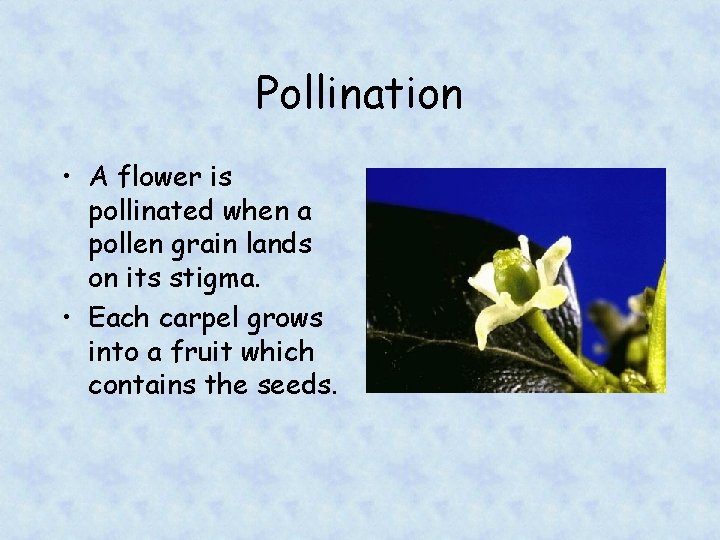 Pollination

• A flower is pollinated when a pollen grain lands on its stigma.
• Each carpel grows into a fruit which contains the seeds.